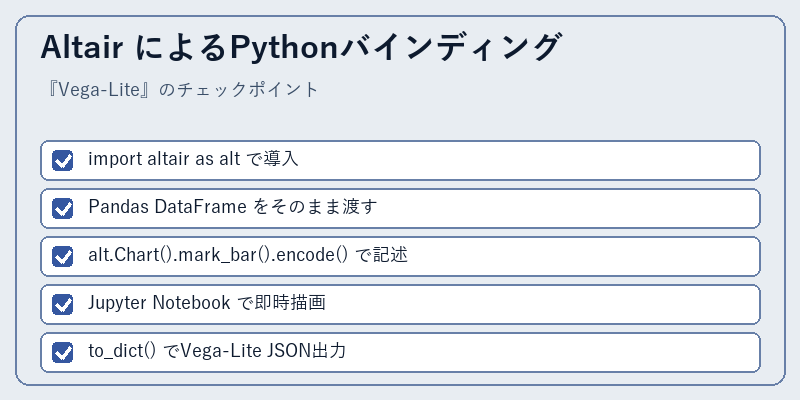 Altair によるPythonバインディング

『Vega-Lite』のチェックポイント

import altair as alt で導入

Pandas DataFrame をそのまま渡す

alt.Chart().mark_bar().encode() で記述

Jupyter Notebook で即時描画

to_dict() でVega-Lite JSON出力